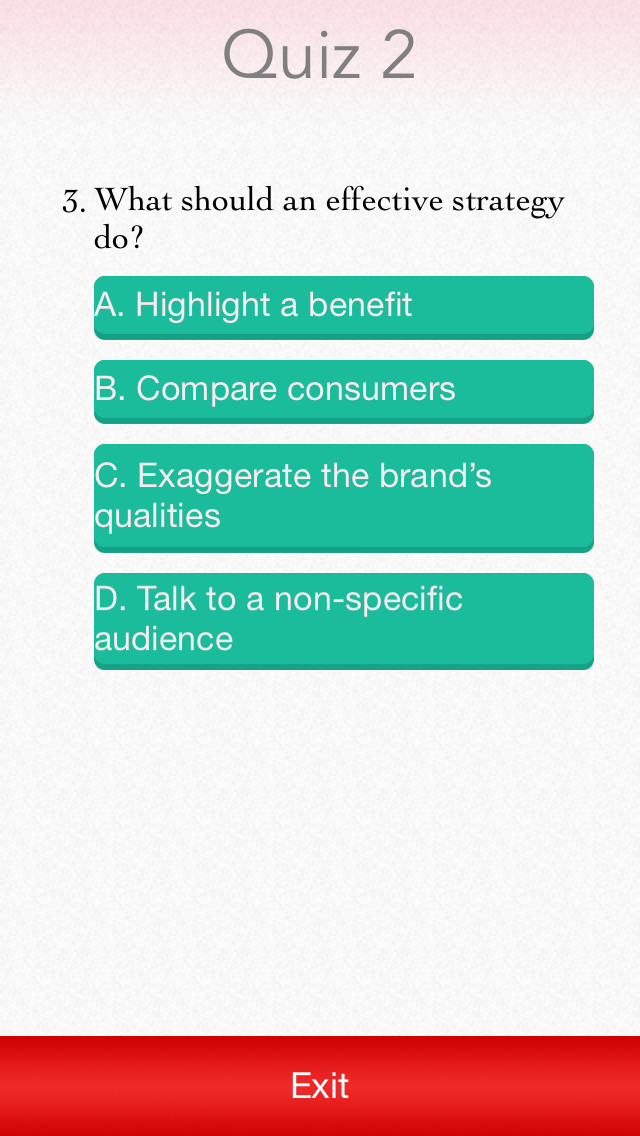 Quiz 2

3. What should an effective strategy do?

A. Highlight a benefit

B. Compare consumers

C. Exaggerate the brand's qualities

D. Talk to a non-specific audience

Exit